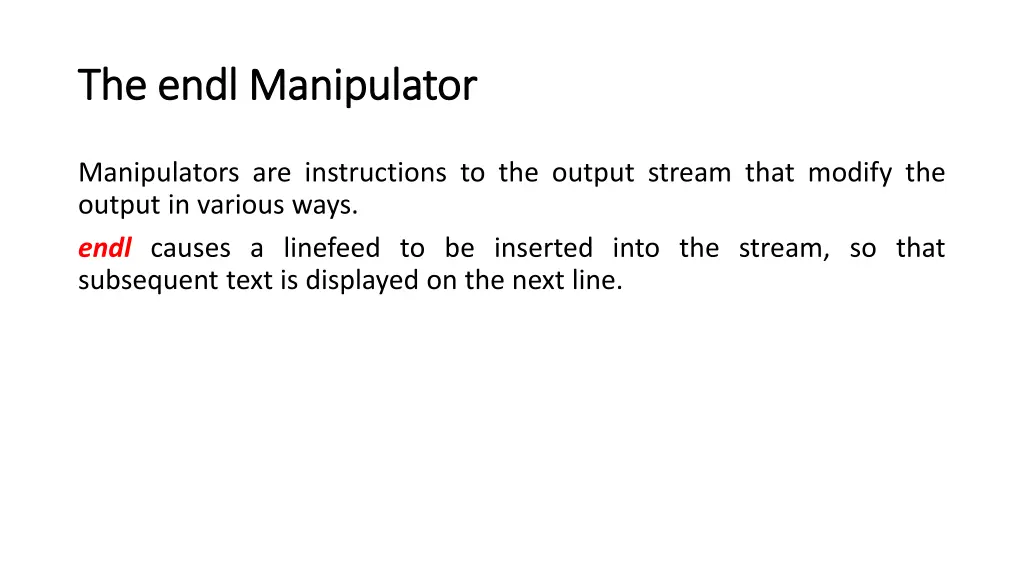 The endl Manipulator

Manipulators are instructions to the output stream that modify the output in various ways.

endl causes a linefeed to be inserted into the stream, so that subsequent text is displayed on the next line.